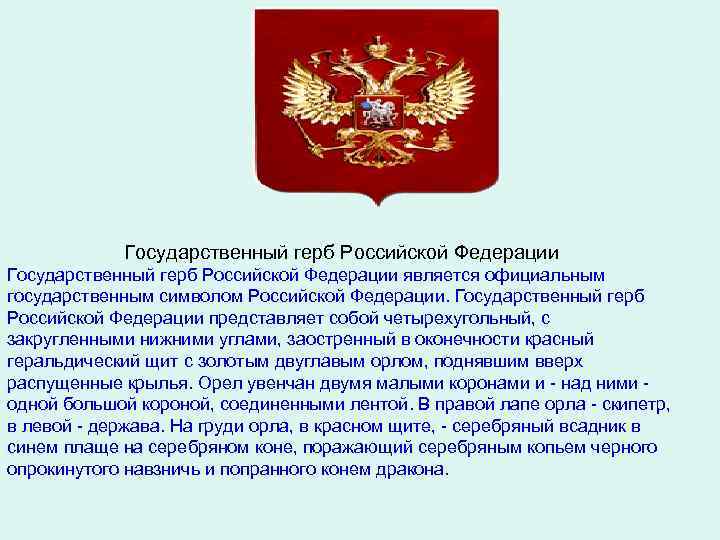 Государственный герб Российской Федерации

Государственный герб Российской Федерации является официальным государственным символом Российской Федерации. Государственный герб Российской Федерации представляет собой четырехугольный, с закругленными нижними углами, заостренный в оконечности красный геральдический щит с золотым двуглавым орлом, поднявшим вверх распущенные крылья. Орел увенчан двумя малыми коронами и - над ними - одной большой короной, соединенными лентой. В правой лапе орла - скипетр, в левой - держава. На груди орла, в красном щите, - серебряный всадник в синем плаще на серебряном коне, поражающий серебряным копьем черного опрокинутого навзничь и попранного конем дракона.